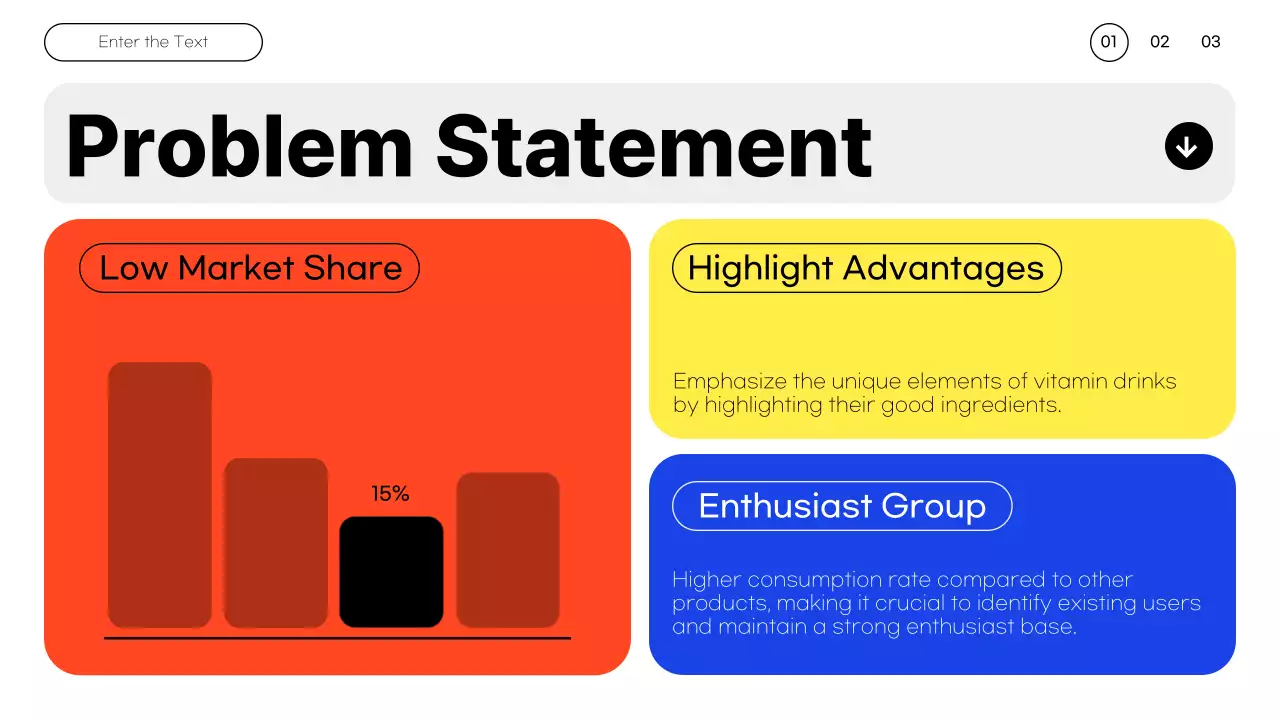 Enter the Text

01 02 03

Problem Statement

Low Market Share

15%

Highlight Advantages

Emphasize the unique elements of vitamin drinks by highlighting their good ingredients.

Enthusiast Group

Higher consumption rate compared to other products, making it crucial to identify existing users and maintain a strong enthusiast base.